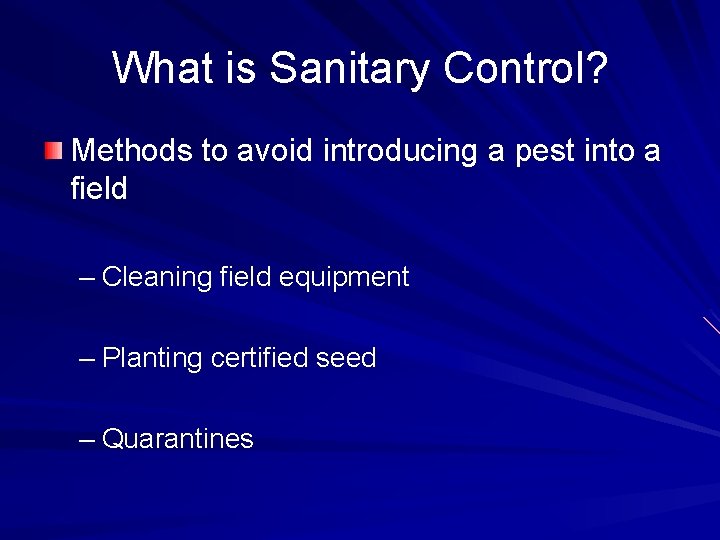 What is Sanitary Control?

Methods to avoid introducing a pest into a field

– Cleaning field equipment

– Planting certified seed

– Quarantines